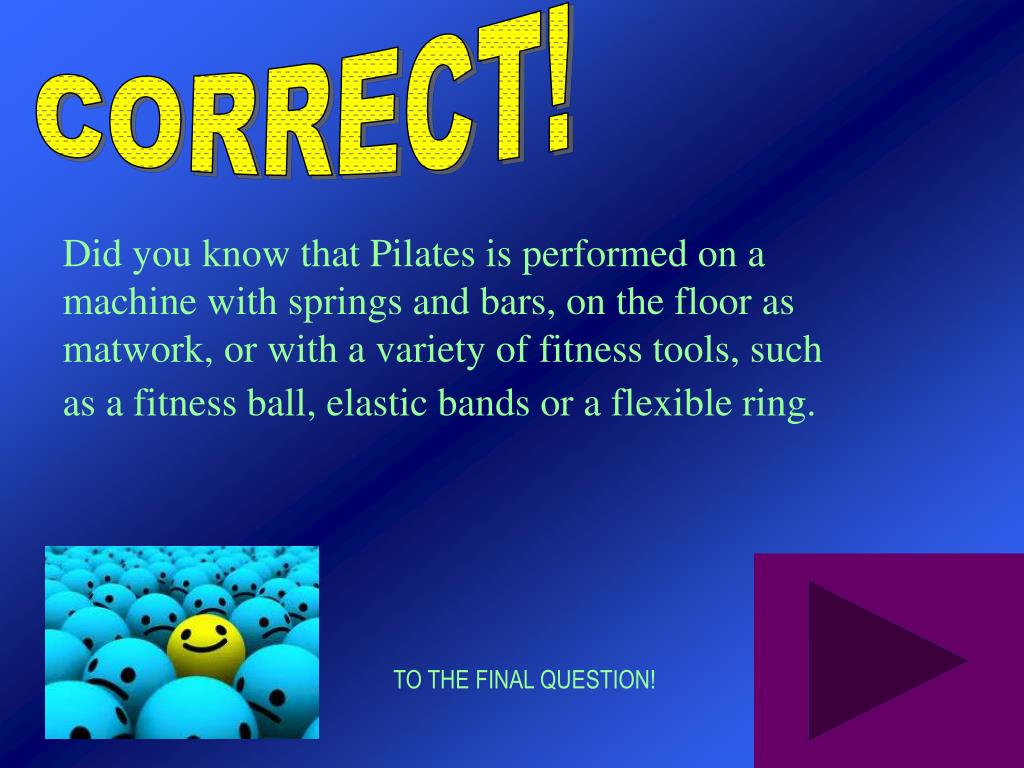 CORRECT!

Did you know that Pilates is performed on a machine with springs and bars, on the floor as matwork, or with a variety of fitness tools, such as a fitness ball, elastic bands or a flexible ring.

TO THE FINAL QUESTION!